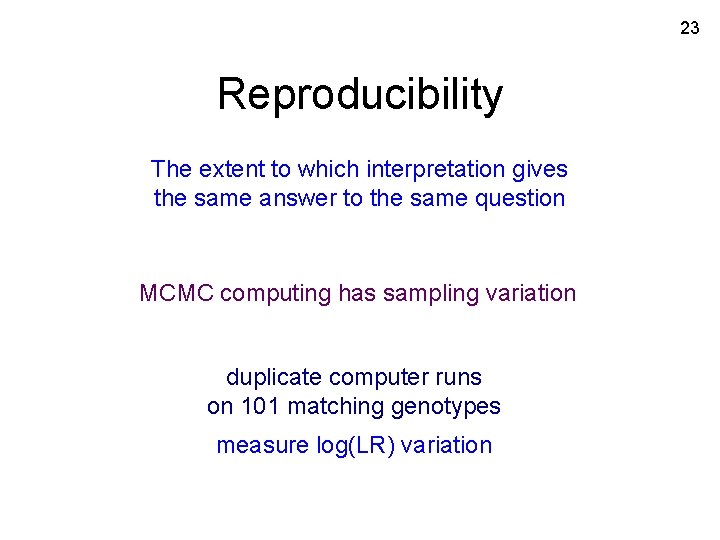 23

Reproducibility

The extent to which interpretation gives the same answer to the same question

MCMC computing has sampling variation

duplicate computer runs on 101 matching genotypes

measure log(LR) variation